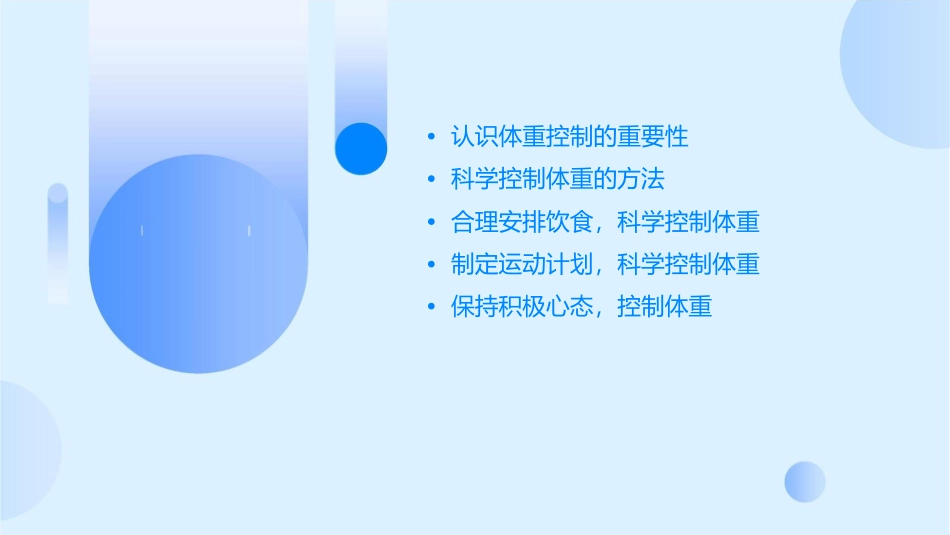 • 认识体重控制的重要性
• 科学控制体重的方法
• 合理安排饮食，科学控制体重
• 制定运动计划，科学控制体重
• 保持积极心态，控制体重